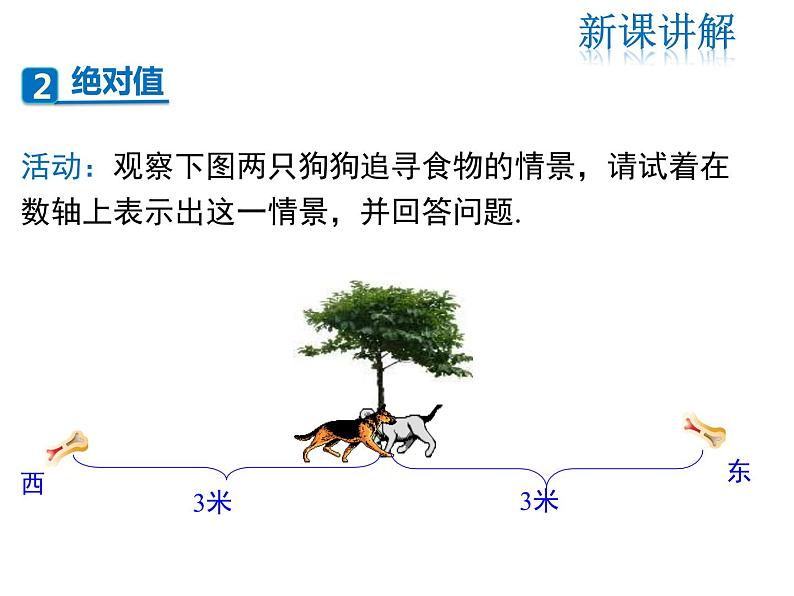 新课讲解

2 绝对值

活动：观察下图两只狗狗追寻食物的情景，请试着在数轴上表示出这一情景，并回答问题.

西

3米

3米

东